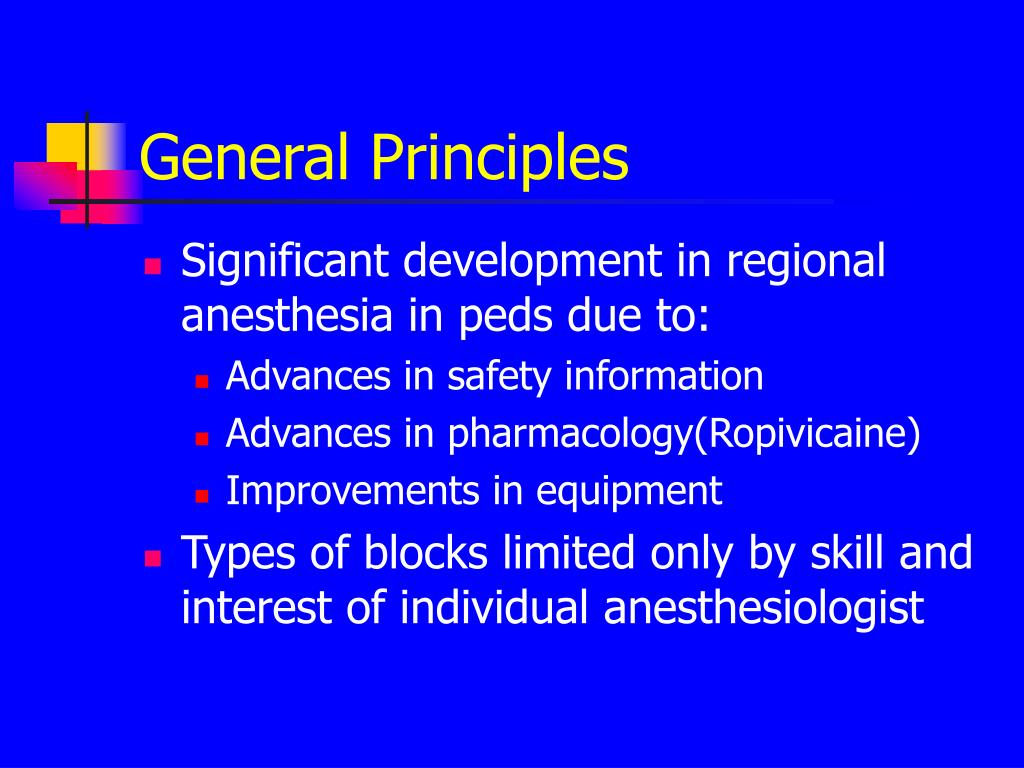 General Principles

Significant development in regional anesthesia in peds due to:

Advances in safety information

Advances in pharmacology(Ropivicaine)

Improvements in equipment

Types of blocks limited only by skill and interest of individual anesthesiologist